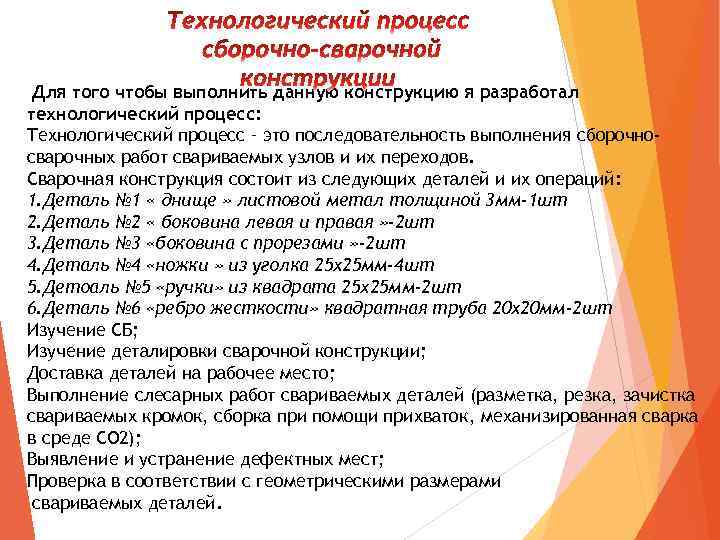 Технологический процесс сборочно-сварочной конструкции

Для того чтобы выполнить данную конструкцию я разработал технологический процесс:
Технологический процесс - это последовательность выполнения сборочно-сварочных работ свариваемых узлов и их переходов.
Сварочная конструкция состоит из следующих деталей и их операций:
1.Деталь №1 « днище » листовой метал толщиной 3мм-1шт
2.Деталь №2 « боковина левая и правая »-2шт
3.Деталь №3 «боковина с прорезами »-2шт
4.Деталь №4 «ножки » из уголка 25х25мм-4шт
5.Детоаль №5 «ручки» из квадрата 25х25мм-2шт
6.Деталь №6 «ребро жесткости» квадратная труба 20х20мм-2шт
Изучение СБ;
Изучение деталировки сварочной конструкции;
Доставка деталей на рабочее место;
Выполнение слесарных работ свариваемых деталей (разметка, резка, зачистка свариваемых кромок, сборка при помощи прихваток, механизированная сварка в среде СО2);
Выявление и устранение дефектных мест;
Проверка в соответствии с геометрическими размерами свариваемых деталей.